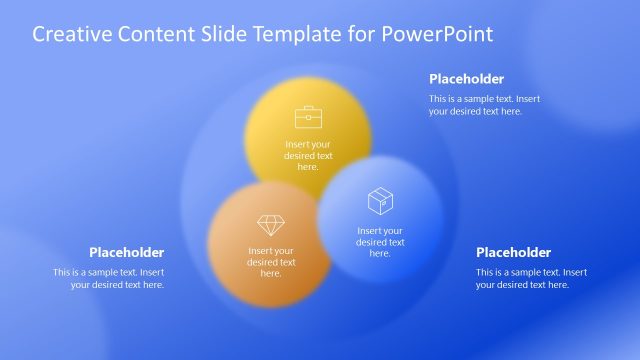 Creative Content Slide Template for PowerPoint

Placeholder
This is a sample text. Insert your desired text here.

Insert your desired text here.

Insert your desired text here.

Insert your desired text here.

Placeholder
This is a sample text. Insert your desired text here.

Placeholder
This is a sample text. Insert your desired text here.